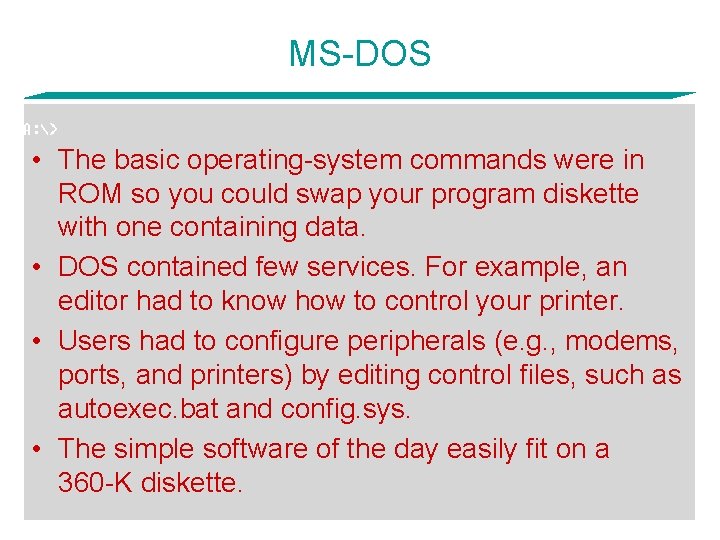 MS-DOS

A:\>

• The basic operating-system commands were in ROM so you could swap your program diskette with one containing data.

• DOS contained few services. For example, an editor had to know how to control your printer.

• Users had to configure peripherals (e.g., modems, ports, and printers) by editing control files, such as autoexec.bat and config.sys.

• The simple software of the day easily fit on a 360-K diskette.